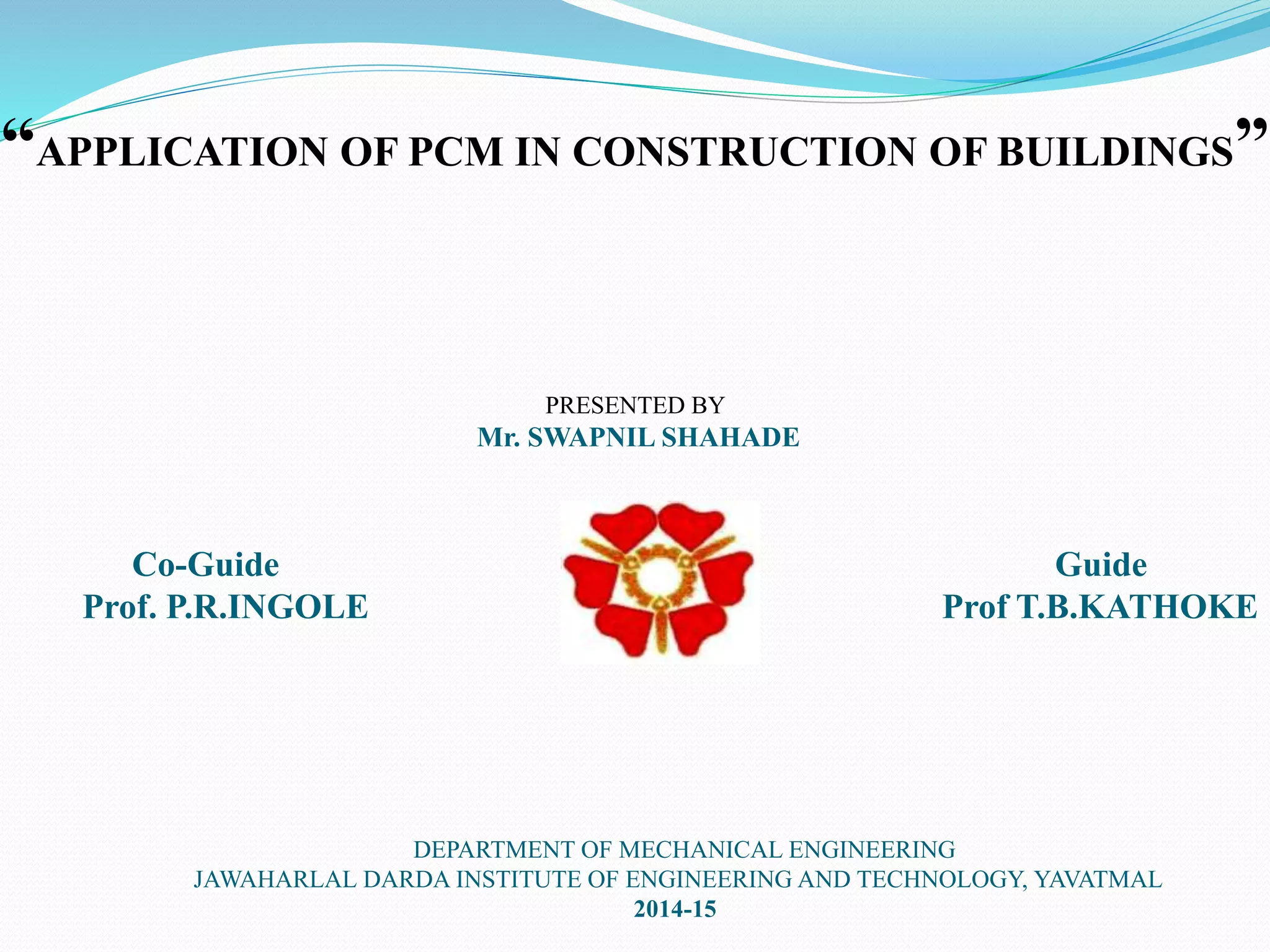 “APPLICATION OF PCM IN CONSTRUCTION OF BUILDINGS”

PRESENTED BY
Mr. SWAPNIL SHAHADE

Co-Guide
Prof. P.R.INGOLE

Guide
Prof T.B.KATHOKE

DEPARTMENT OF MECHANICAL ENGINEERING
JAWAHARLAL DARDA INSTITUTE OF ENGINEERING AND TECHNOLOGY, YAVATMAL
2014-15